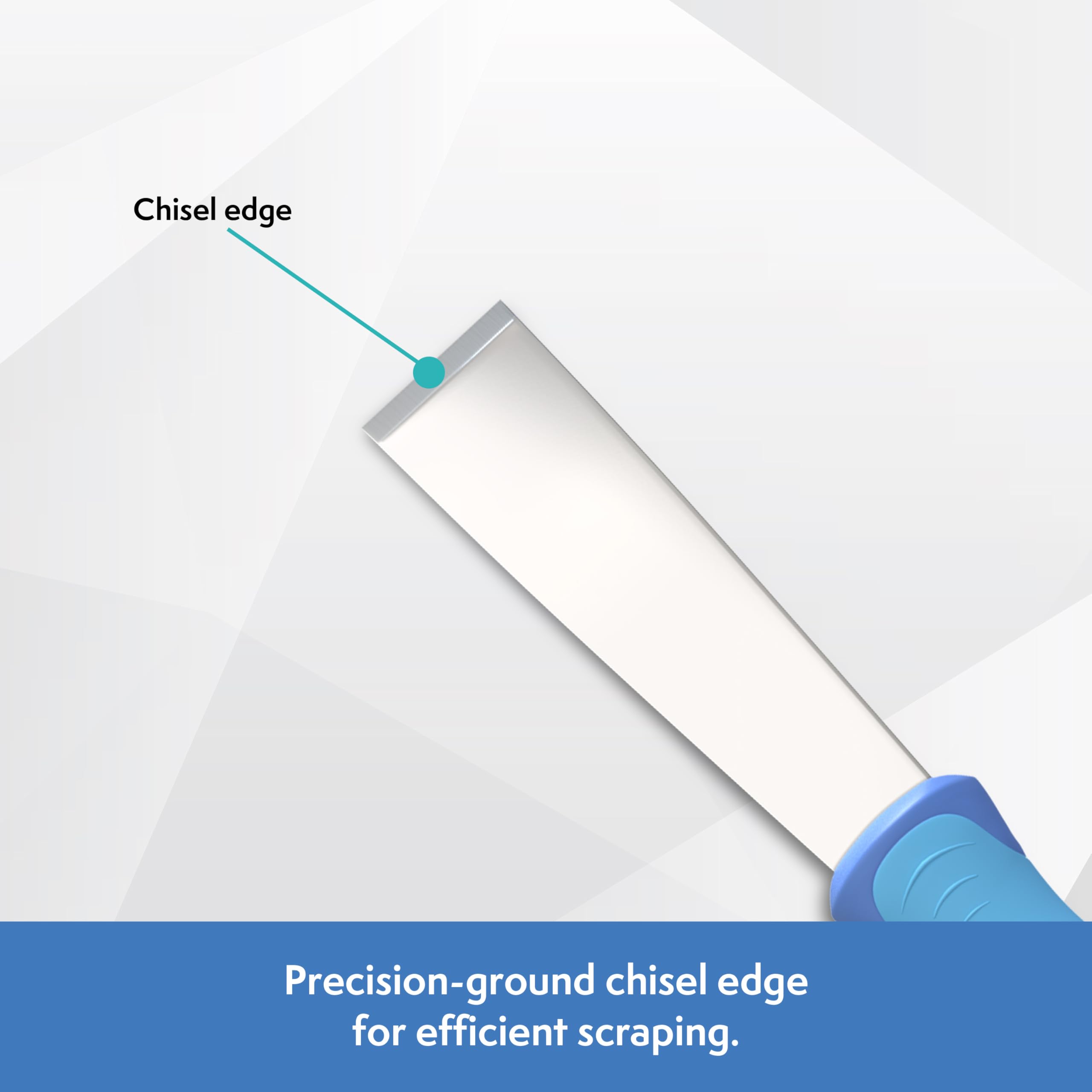 Chisel edge

Precision-ground chisel edge for efficient scraping.